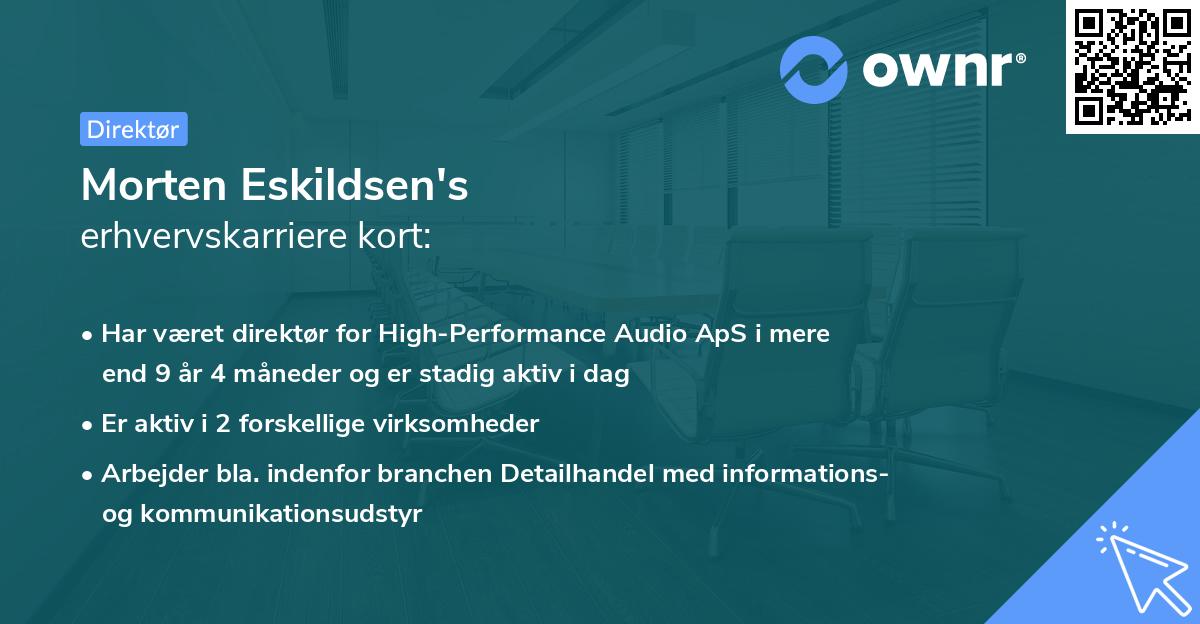 ownr®

Direktør

Morten Eskildsen's
erhvervskarriere kort:

• Har været direktør for High-Performance Audio ApS i mere end 9 år 4 måneder og er stadig aktiv i dag

• Er aktiv i 2 forskellige virksomheder

• Arbejder bla. indenfor branchen Detailhandel med informations- og kommunikationsudstyr